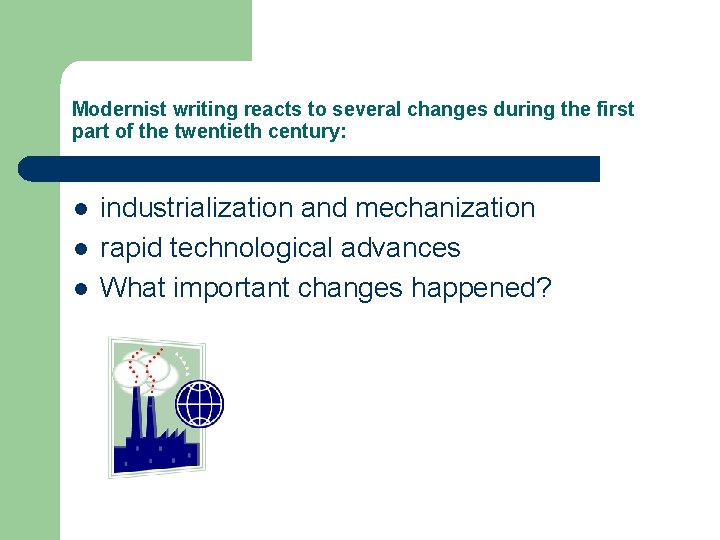 Modernist writing reacts to several changes during the first part of the twentieth century:

- industrialization and mechanization
- rapid technological advances
- What important changes happened?